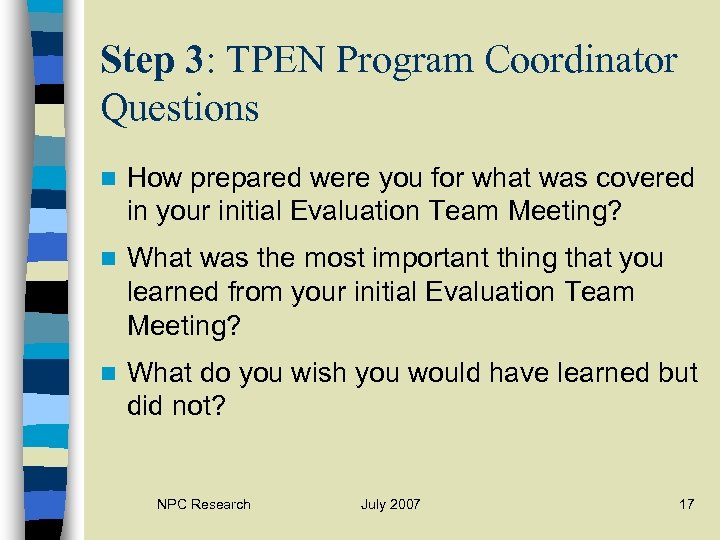 Step 3: TPEN Program Coordinator Questions

How prepared were you for what was covered in your initial Evaluation Team Meeting?

What was the most important thing that you learned from your initial Evaluation Team Meeting?

What do you wish you would have learned but did not?

NPC Research July 2007 17